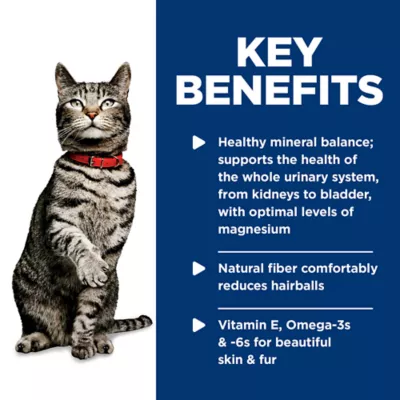 KEY BENEFITS

Healthy mineral balance; supports the health of the whole urinary system, from kidneys to bladder, with optimal levels of magnesium

Natural fiber comfortably reduces hairballs

Vitamin E, Omega-3s & -6s for beautiful skin & fur